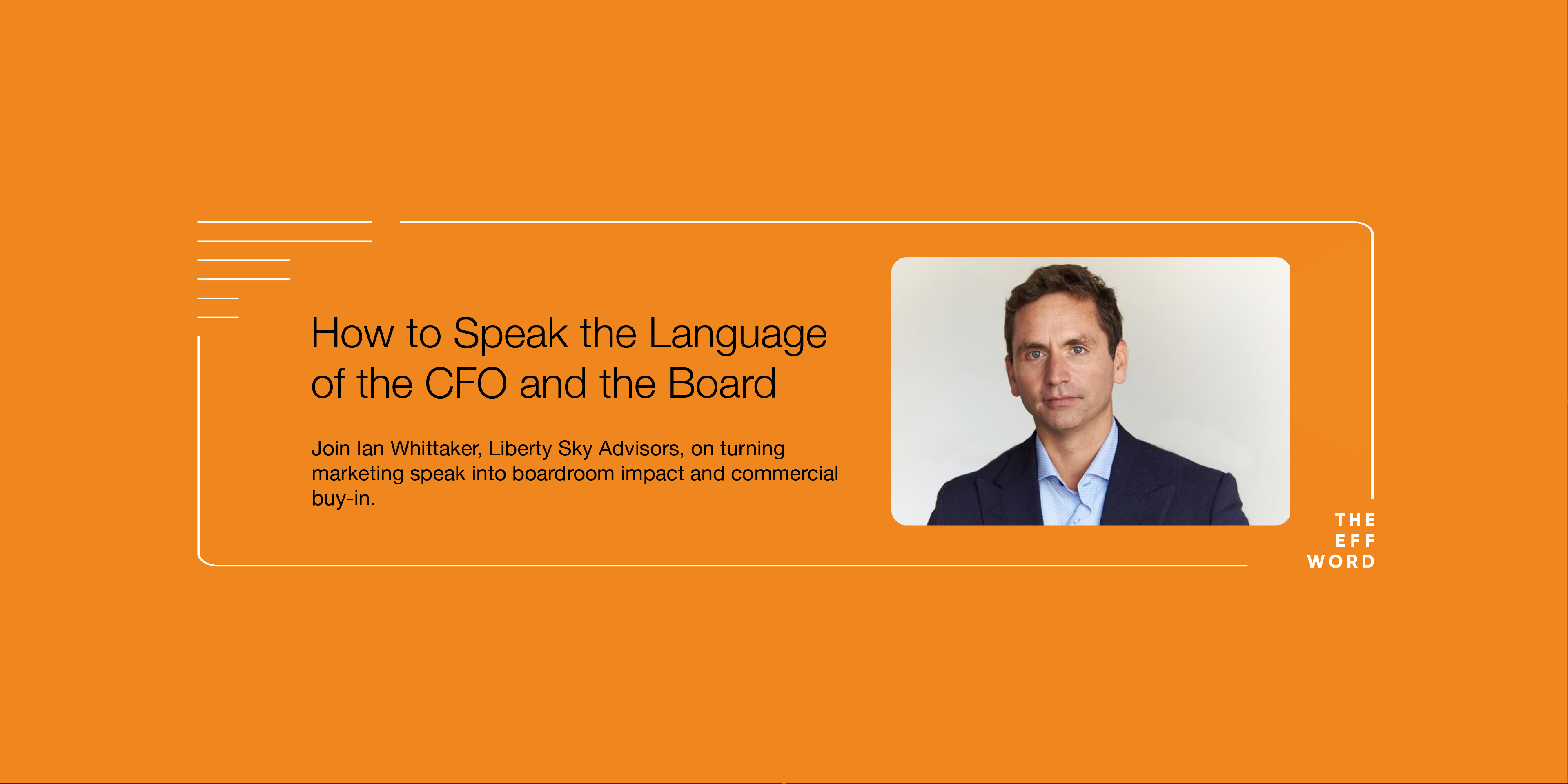 How to Speak the Language of the CFO and the Board

Join Ian Whittaker, Liberty Sky Advisors, on turning marketing speak into boardroom impact and commercial buy-in.

THE
EFF
WORD